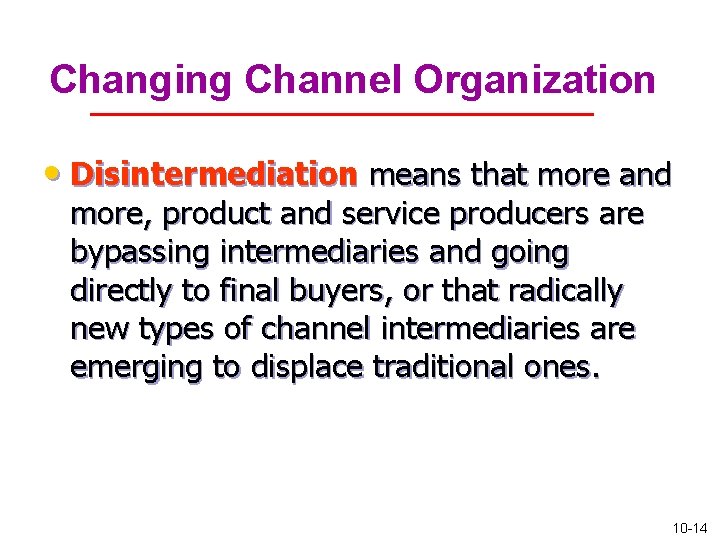 Changing Channel Organization

• Disintermediation means that more and more, product and service producers are bypassing intermediaries and going directly to final buyers, or that radically new types of channel intermediaries are emerging to displace traditional ones.

10-14